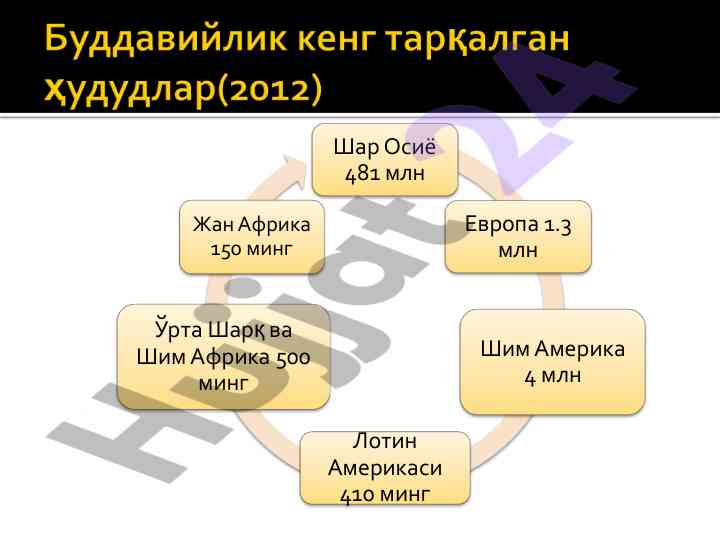 Буддавийлик кенг тарқалган ҳудудлар(2012)

Шар Осиё 481 млн

Европа 1.3 млн

Шим Америка 4 млн

Лотин Америкаси 410 минг

Ўрта Шарқ ва Шим Африка 500 минг

Жан Африка 150 минг

Hujjat24